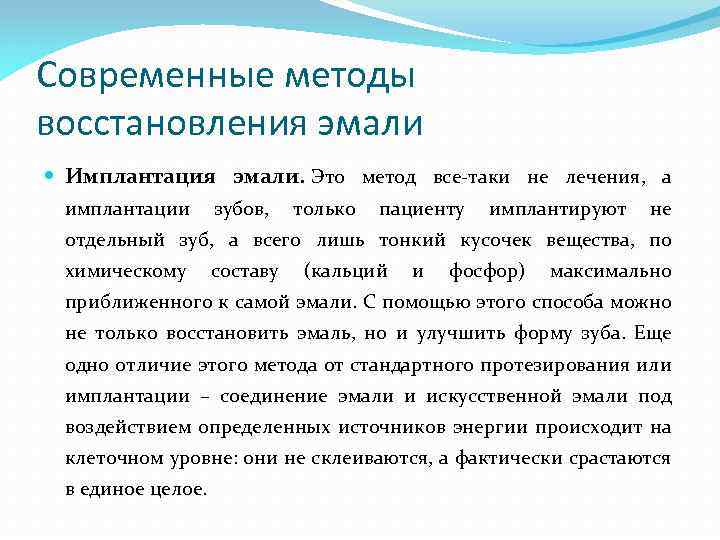 Современные методы восстановления эмали

Имплантация эмали. Это метод все-таки не лечения, а имплантации зубов, только пациенту имплантируют не отдельный зуб, а всего лишь тонкий кусочек вещества, по химическому составу (кальций и фосфор) максимально приближенного к самой эмали. С помощью этого способа можно не только восстановить эмаль, но и улучшить форму зуба. Еще одно отличие этого метода от стандартного протезирования или имплантации – соединение эмали и искусственной эмали под воздействием определенных источников энергии происходит на клеточном уровне: они не склеиваются, а фактически срастаются в единое целое.